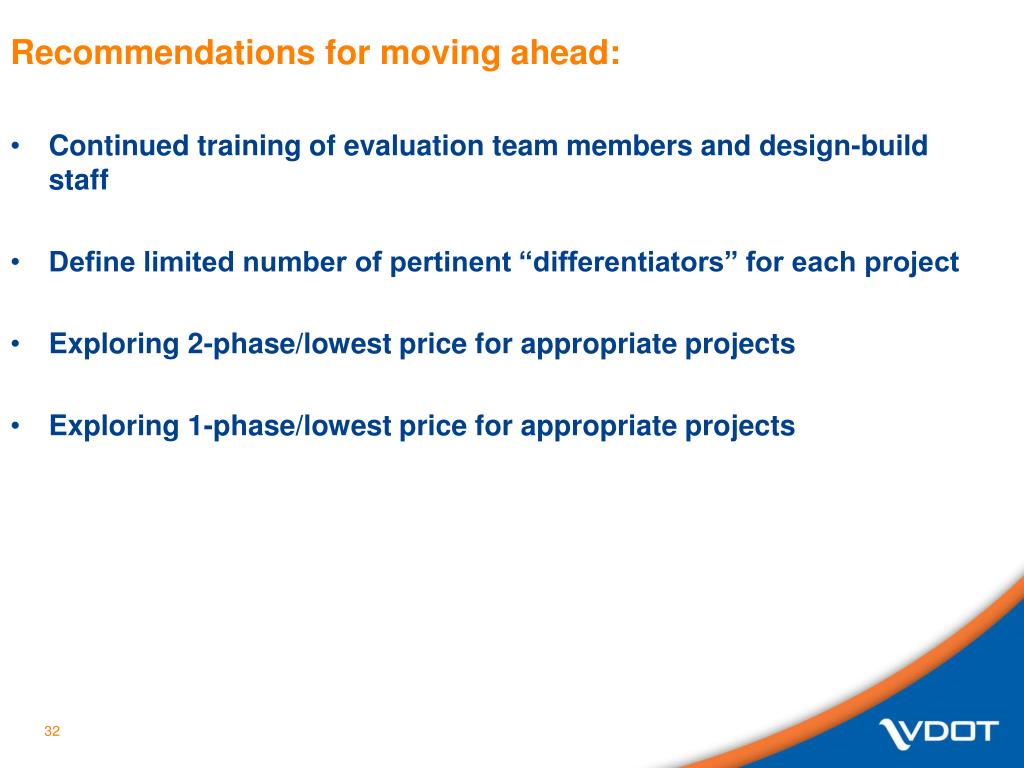 Recommendations for moving ahead:

• Continued training of evaluation team members and design-build staff

• Define limited number of pertinent “differentiators” for each project

• Exploring 2-phase/lowest price for appropriate projects

• Exploring 1-phase/lowest price for appropriate projects

32

VDOT